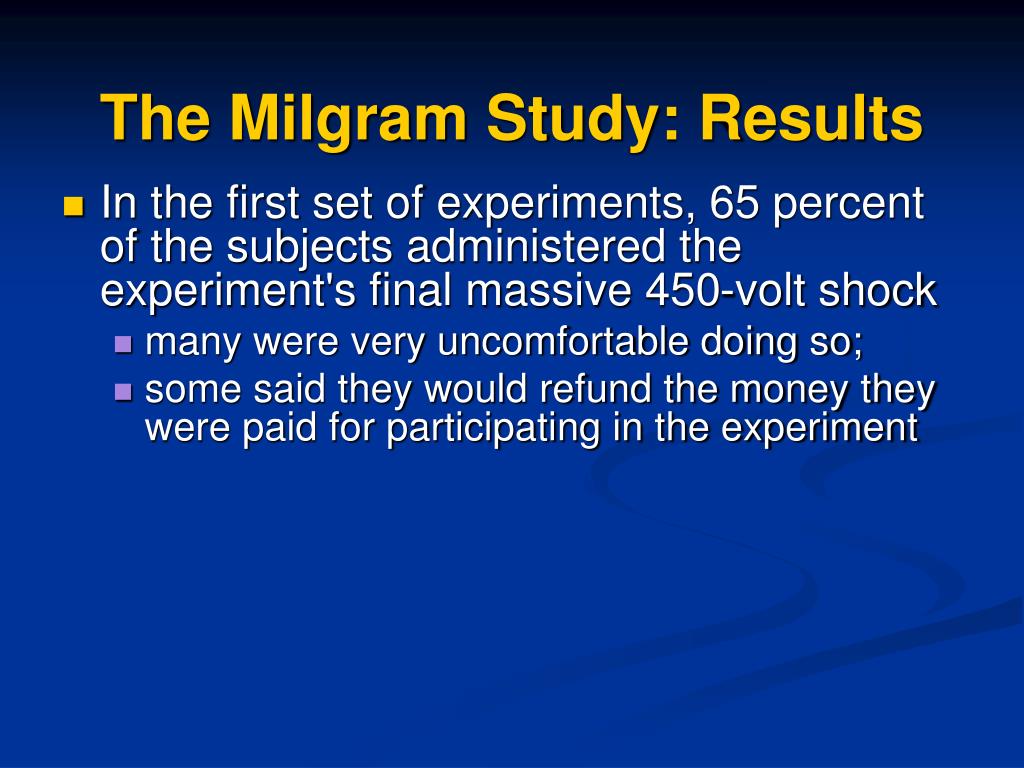 The Milgram Study: Results

In the first set of experiments, 65 percent of the subjects administered the experiment's final massive 450-volt shock

many were very uncomfortable doing so;

some said they would refund the money they were paid for participating in the experiment